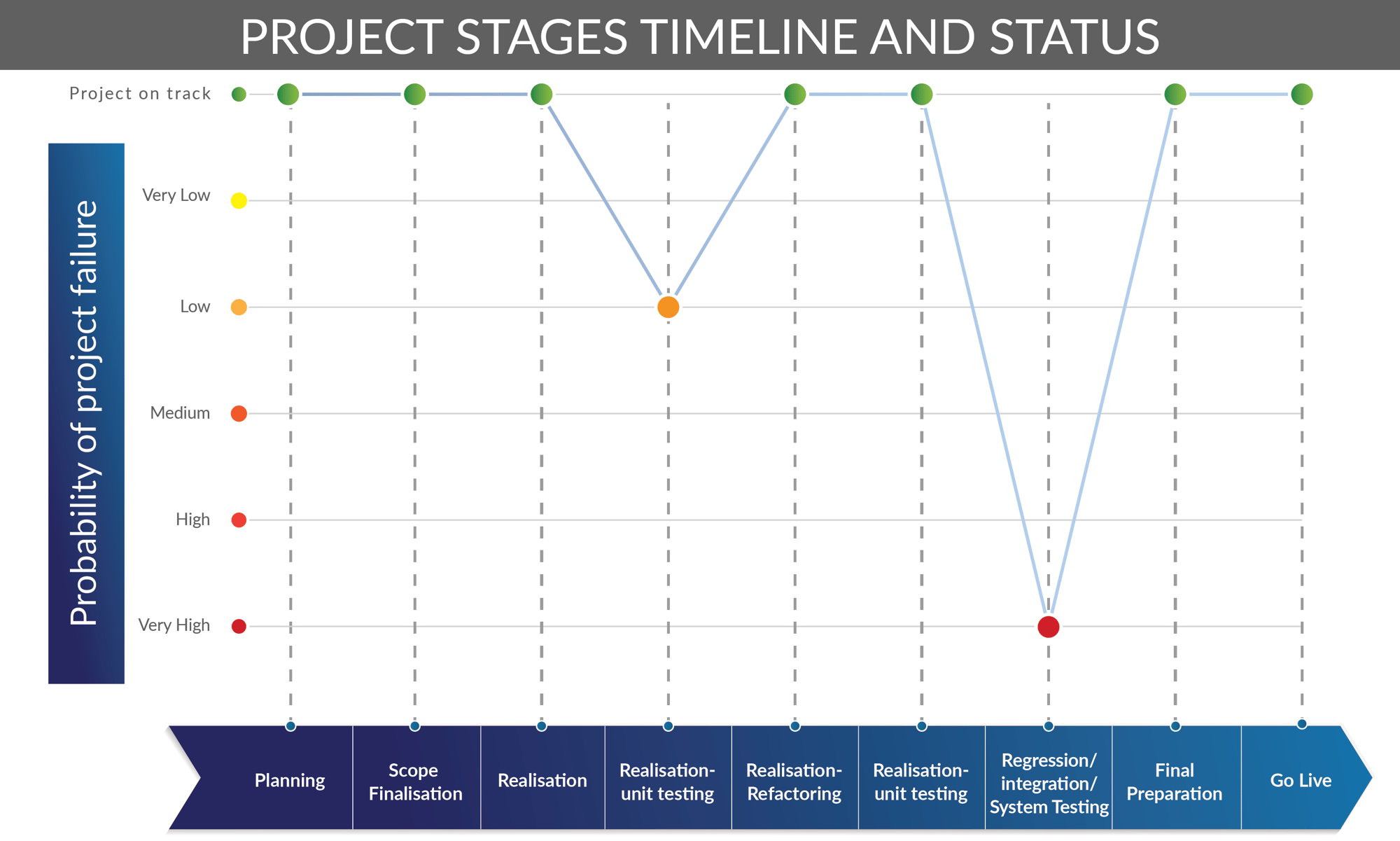 PROJECT STAGES TIMELINE AND STATUS

Project on track

Probability of project failure

Very Low

Low

Medium

High

Very High

Planning

Scope Finalisation

Realisation

Realisation-unit testing

Realisation-Refactoring

Realisation-unit testing

Regression/ integration/ System Testing

Final Preparation

Go Live